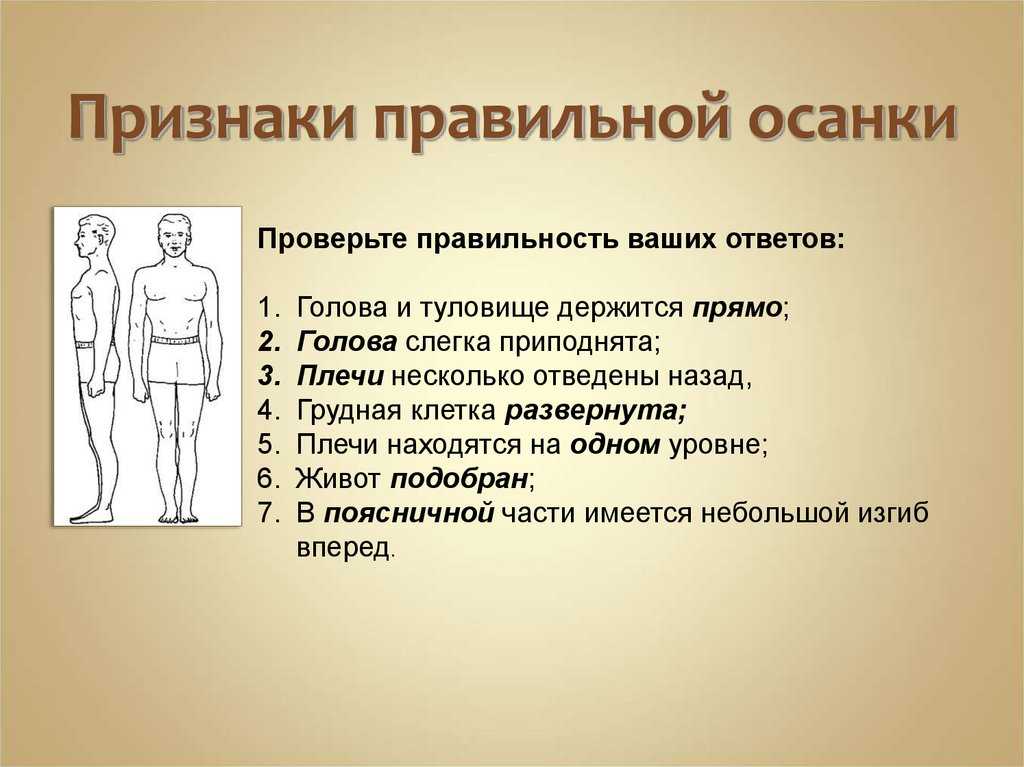 Признаки правильной осанки

Проверьте правильность ваших ответов:

1. Голова и туловище держится прямо;
2. Голова слегка приподнята;
3. Плечи несколько отведены назад,
4. Грудная клетка развернута;
5. Плечи находятся на одном уровне;
6. Живот подобран;
7. В поясничной части имеется небольшой изгиб вперед.